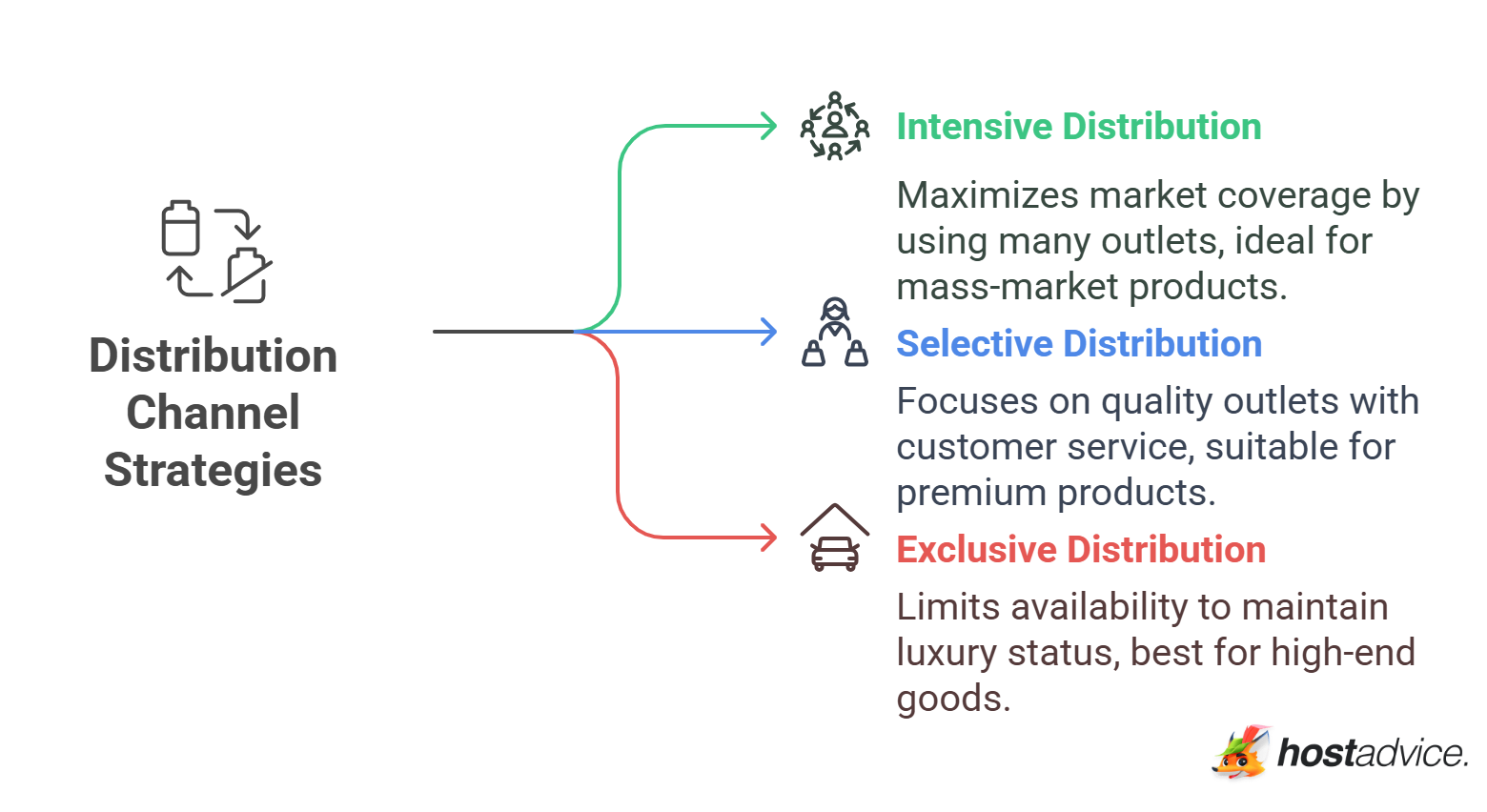 Distribution Channel Strategies

Intensive Distribution

Maximizes market coverage by using many outlets, ideal for mass-market products.

Selective Distribution

Focuses on quality outlets with customer service, suitable for premium products.

Exclusive Distribution

Limits availability to maintain luxury status, best for high-end goods.

hostadvice.